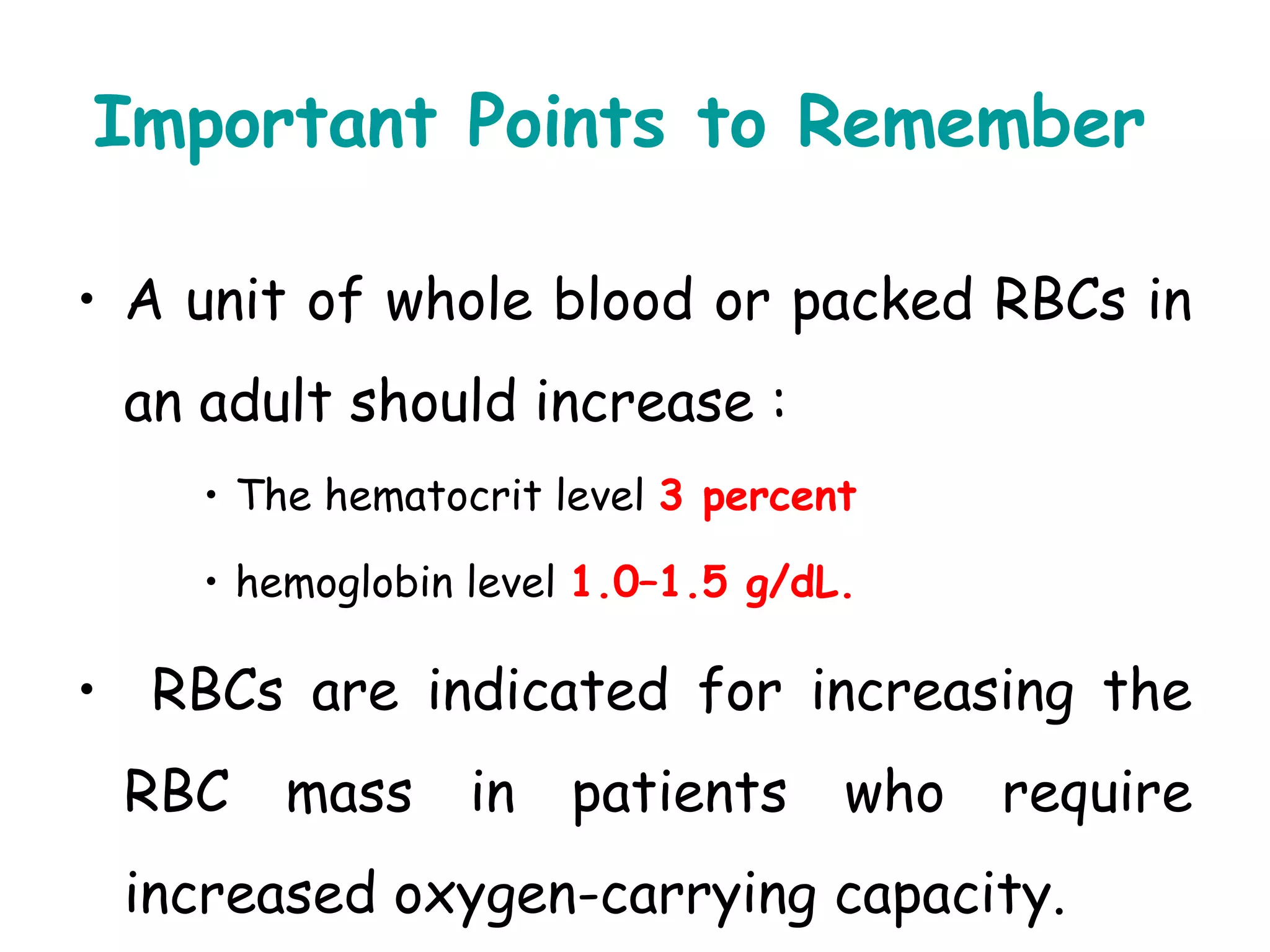 Important Points to Remember

• A unit of whole blood or packed RBCs in an adult should increase :

• The hematocrit level 3 percent

• hemoglobin level 1.0–1.5 g/dL.

• RBCs are indicated for increasing the RBC mass in patients who require increased oxygen-carrying capacity.